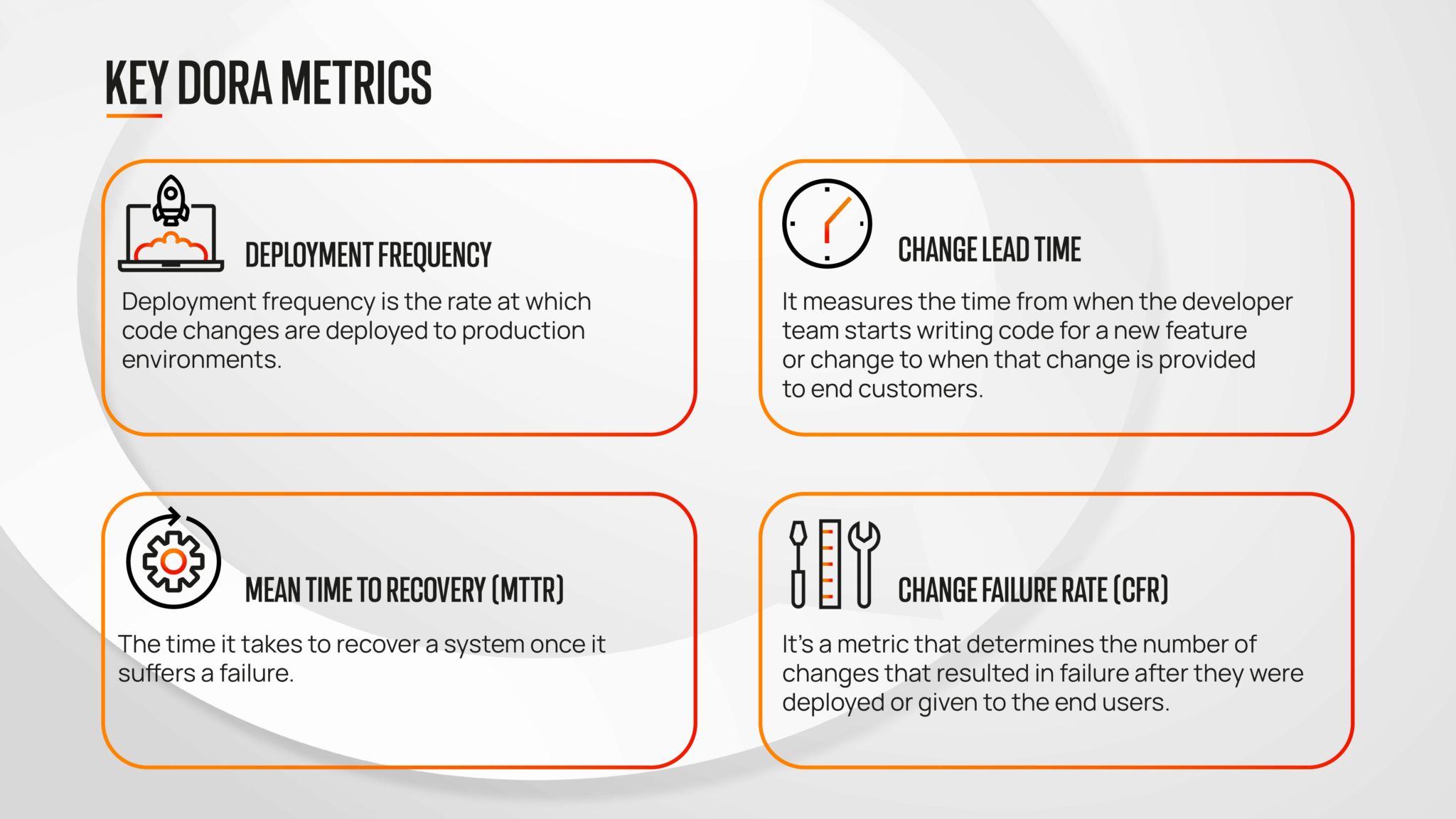 KEY DORA METRICS

DEPLOYMENT FREQUENCY

Deployment frequency is the rate at which code changes are deployed to production environments.

CHANGE LEAD TIME

It measures the time from when the developer team starts writing code for a new feature or change to when that change is provided to end customers.

MEAN TIME TO RECOVERY (MTTR)

The time it takes to recover a system once it suffers a failure.

CHANGE FAILURE RATE (CFR)

It's a metric that determines the number of changes that resulted in failure after they were deployed or given to the end users.